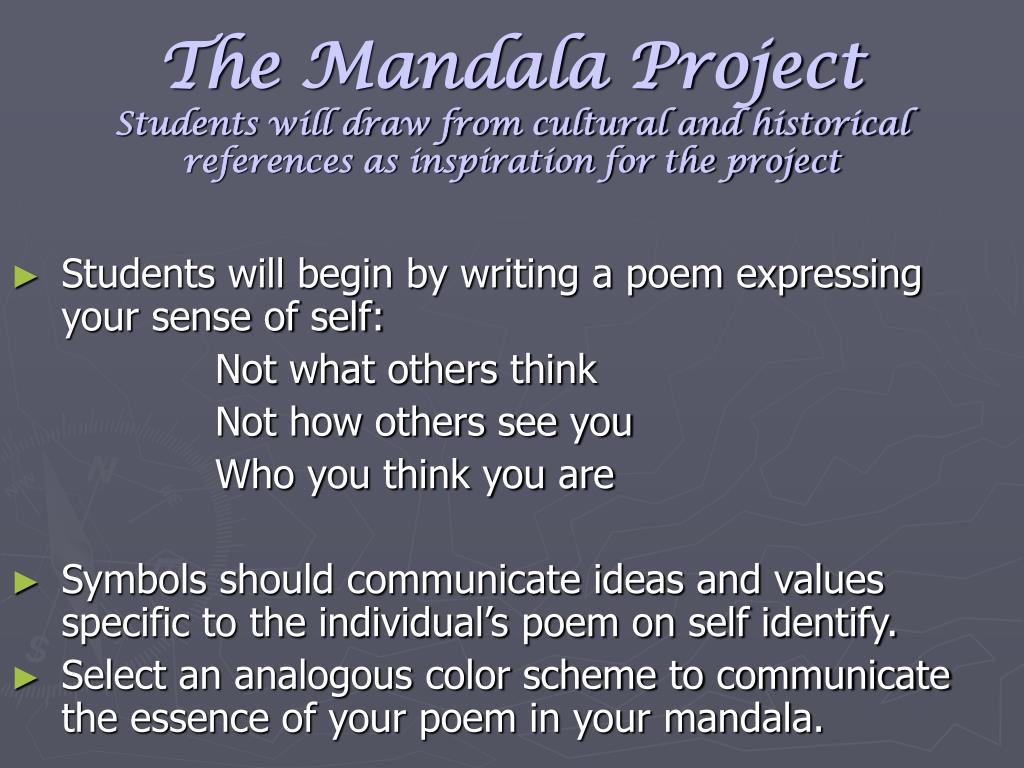 The Mandala Project
Students will draw from cultural and historical references as inspiration for the project

► Students will begin by writing a poem expressing your sense of self:
Not what others think
Not how others see you
Who you think you are

► Symbols should communicate ideas and values specific to the individual’s poem on self identify.
► Select an analogous color scheme to communicate the essence of your poem in your mandala.